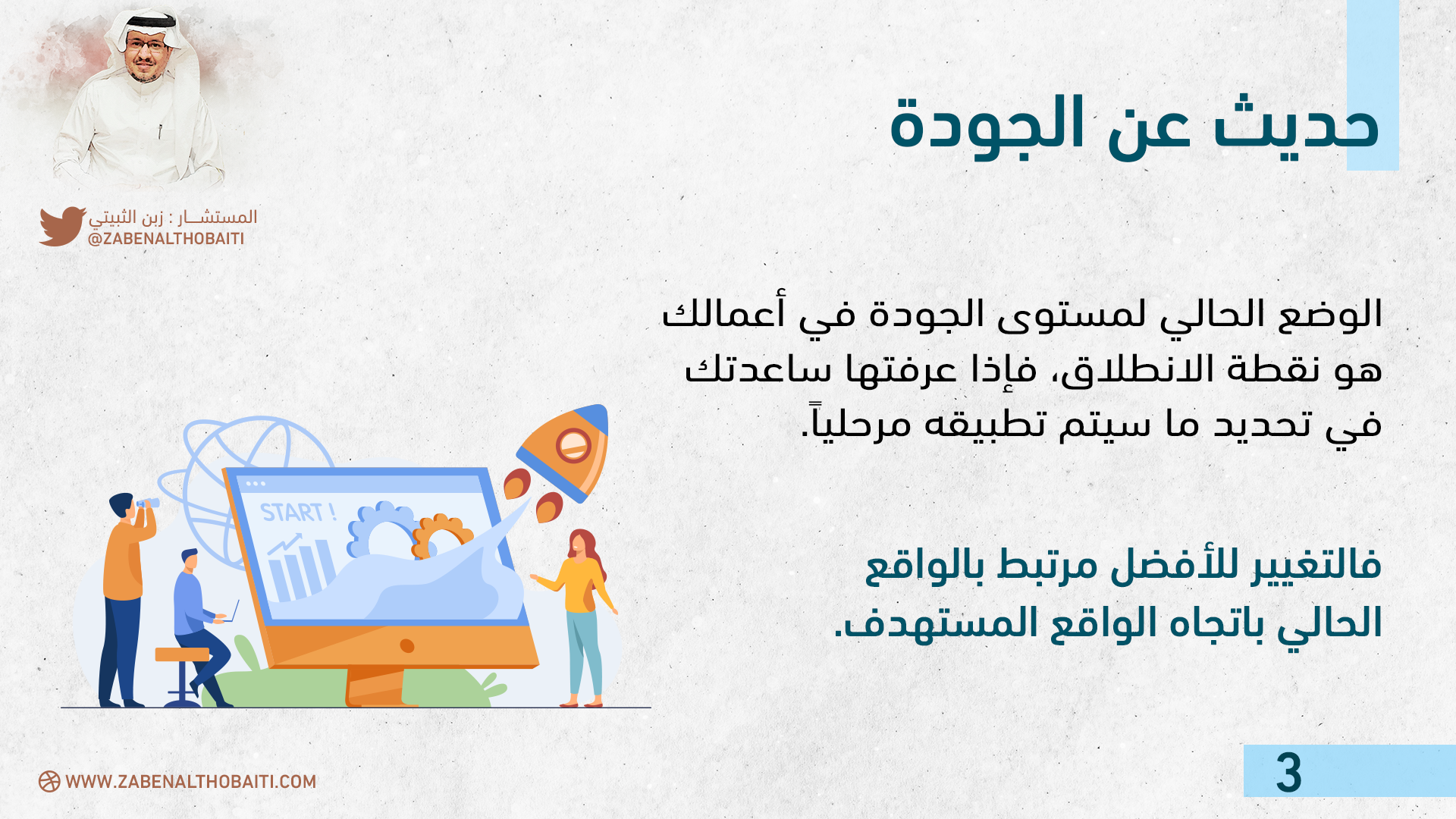 حديث عن الجودة

المستشـــار : زبن الثبيتي
@ZABENALTHOBAITI

الوضع الحالي لمستوى الجودة في أعمالك هو نقطة الانطلاق، فإذا عرفتها ساعدتك في تحديد ما سيتم تطبيقه مرحلياً.

فالتغيير للأفضل مرتبط بالواقع الحالي باتجاه الواقع المستهدف.

START !

WWW.ZABENALTHOBAITI.COM

3